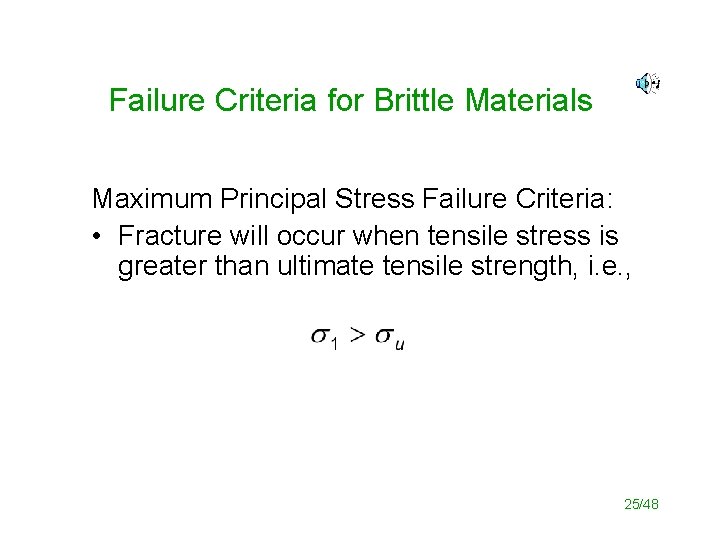 Failure Criteria for Brittle Materials

Maximum Principal Stress Failure Criteria:

• Fracture will occur when tensile stress is greater than ultimate tensile strength, i.e.,

$\sigma_1 > \sigma_u$

25/48